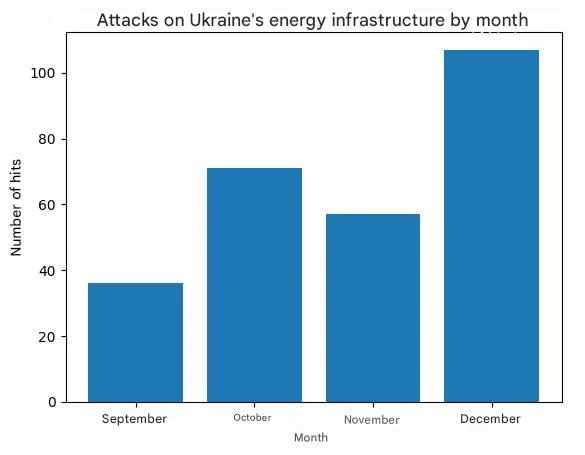 Attacks on Ukraine's energy infrastructure by month

Number of hits

100
80
60
40
20
0

September
October
November
December

Month